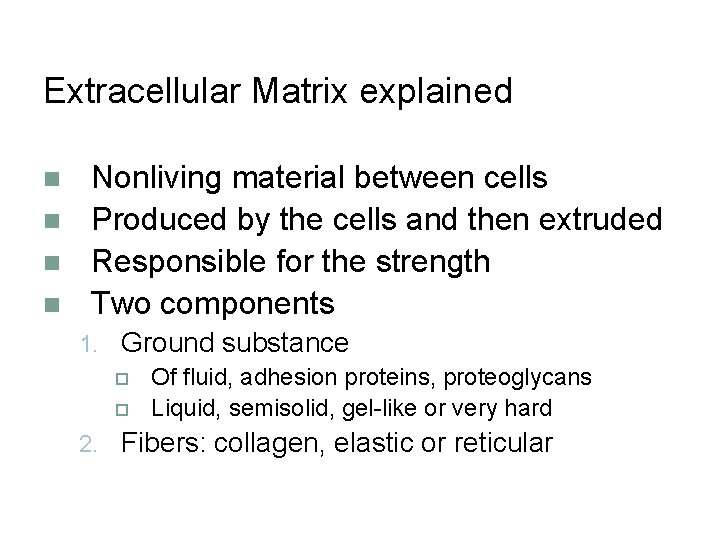 Extracellular Matrix explained

- Nonliving material between cells
- Produced by the cells and then extruded
- Responsible for the strength
- Two components

1. Ground substance
   - Of fluid, adhesion proteins, proteoglycans
   - Liquid, semisolid, gel-like or very hard
2. Fibers: collagen, elastic or reticular